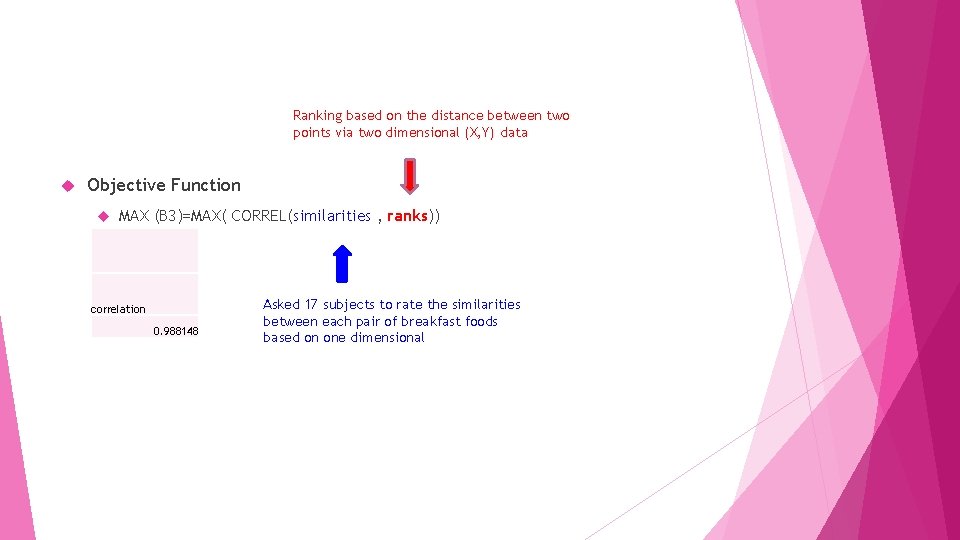 Ranking based on the distance between two points via two dimensional (X,Y) data

Objective Function

MAX (B3)=MAX( CORREL(similarities , ranks))

correlation
0.988148

Asked 17 subjects to rate the similarities between each pair of breakfast foods based on one dimensional